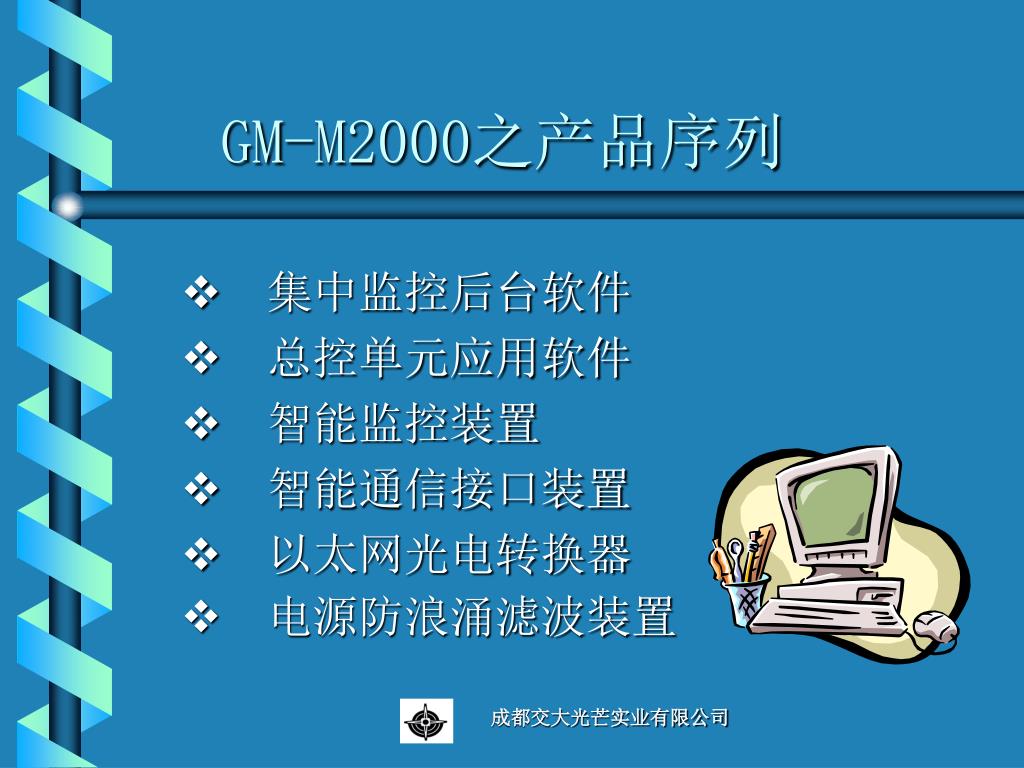 GM-M2000之产品序列

❖ 集中监控后台软件
❖ 总控单元应用软件
❖ 智能监控装置
❖ 智能通信接口装置
❖ 以太网光电转换器
❖ 电源防浪涌滤波装置

成都交大光芒实业有限公司